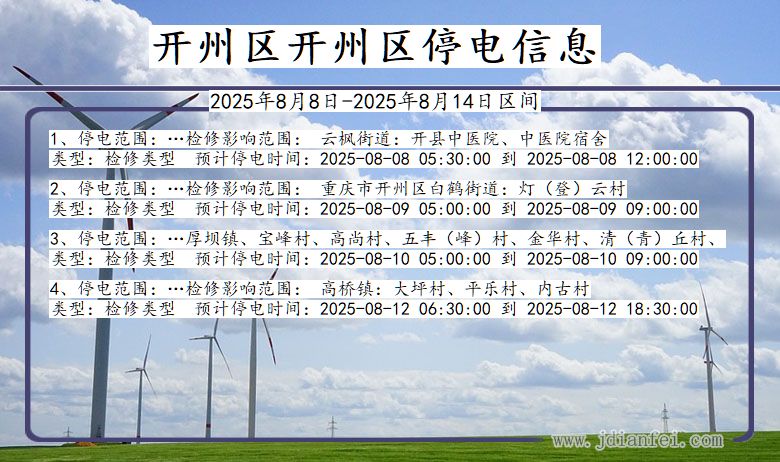 开州区开州区停电信息

2025年8月8日-2025年8月14日区间

1、停电范围：…检修影响范围： 云枫街道：开县中医院、中医院宿舍
类型：检修类型 预计停电时间：2025-08-08 05:30:00 到 2025-08-08 12:00:00

2、停电范围：…检修影响范围： 重庆市开州区白鹤街道：灯（登）云村
类型：检修类型 预计停电时间：2025-08-09 05:00:00 到 2025-08-09 09:00:00

3、停电范围：…厚坝镇、宝峰村、高尚村、五丰（峰）村、金华村、清（青）丘村、
类型：检修类型 预计停电时间：2025-08-10 05:00:00 到 2025-08-10 09:00:00

4、停电范围：…检修影响范围： 高桥镇：大坪村、平乐村、内古村
类型：检修类型 预计停电时间：2025-08-12 06:30:00 到 2025-08-12 18:30:00

www.jdianfei.com